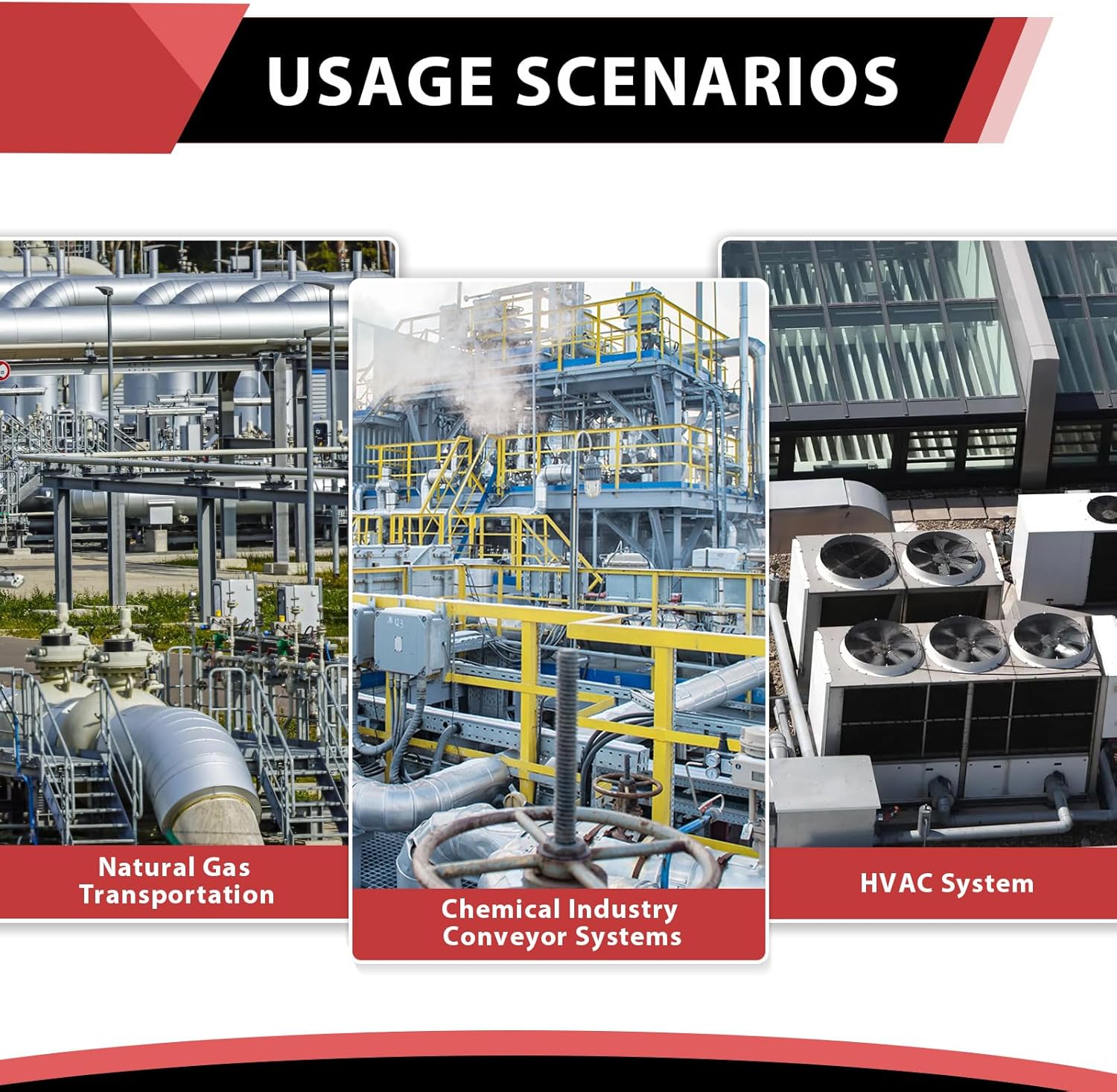 USAGE SCENARIOS

Natural Gas Transportation

Chemical Industry Conveyor Systems

HVAC System